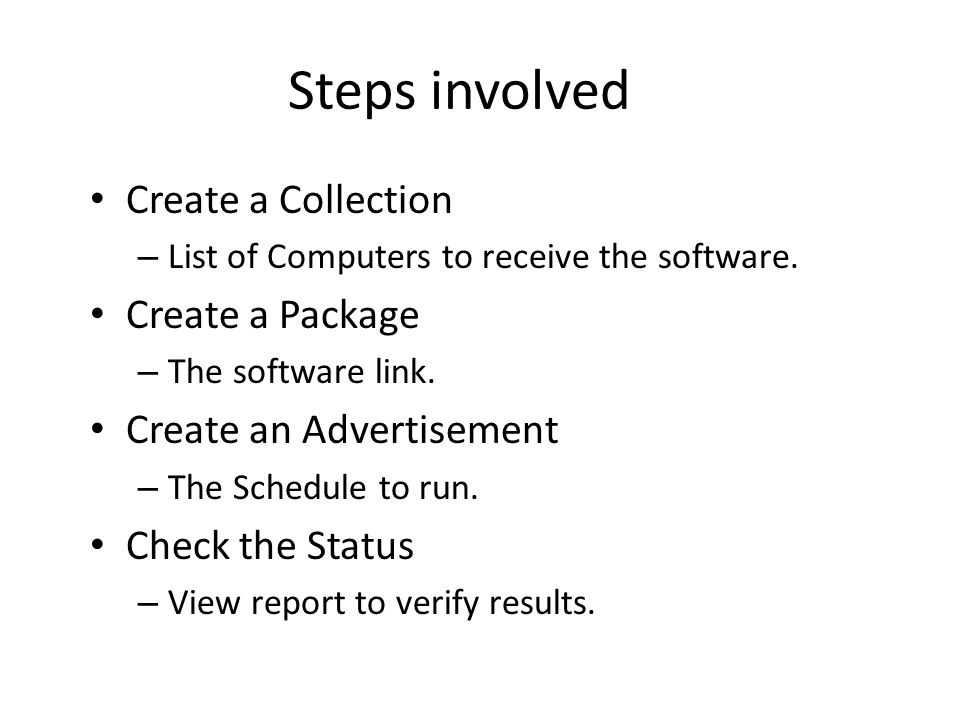 Steps involved

• Create a Collection
 – List of Computers to receive the software.
• Create a Package
 – The software link.
• Create an Advertisement
 – The Schedule to run.
• Check the Status
 – View report to verify results.